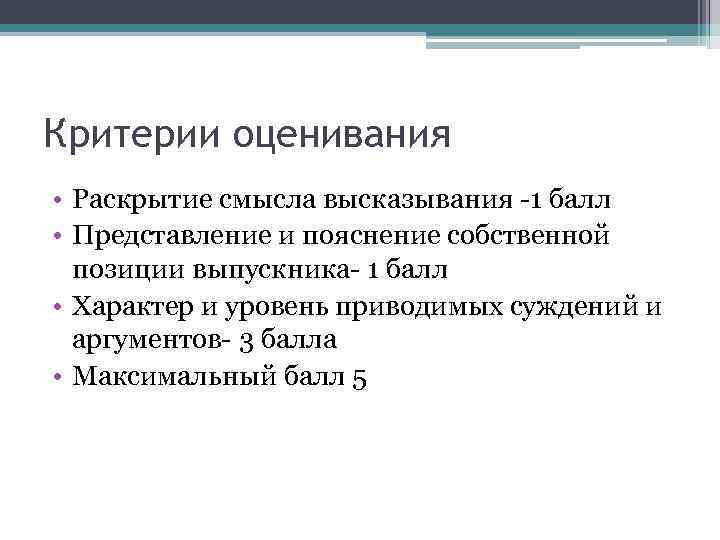 Критерии оценивания

• Раскрытие смысла высказывания -1 балл
• Представление и пояснение собственной позиции выпускника- 1 балл
• Характер и уровень приводимых суждений и аргументов- 3 балла
• Максимальный балл 5